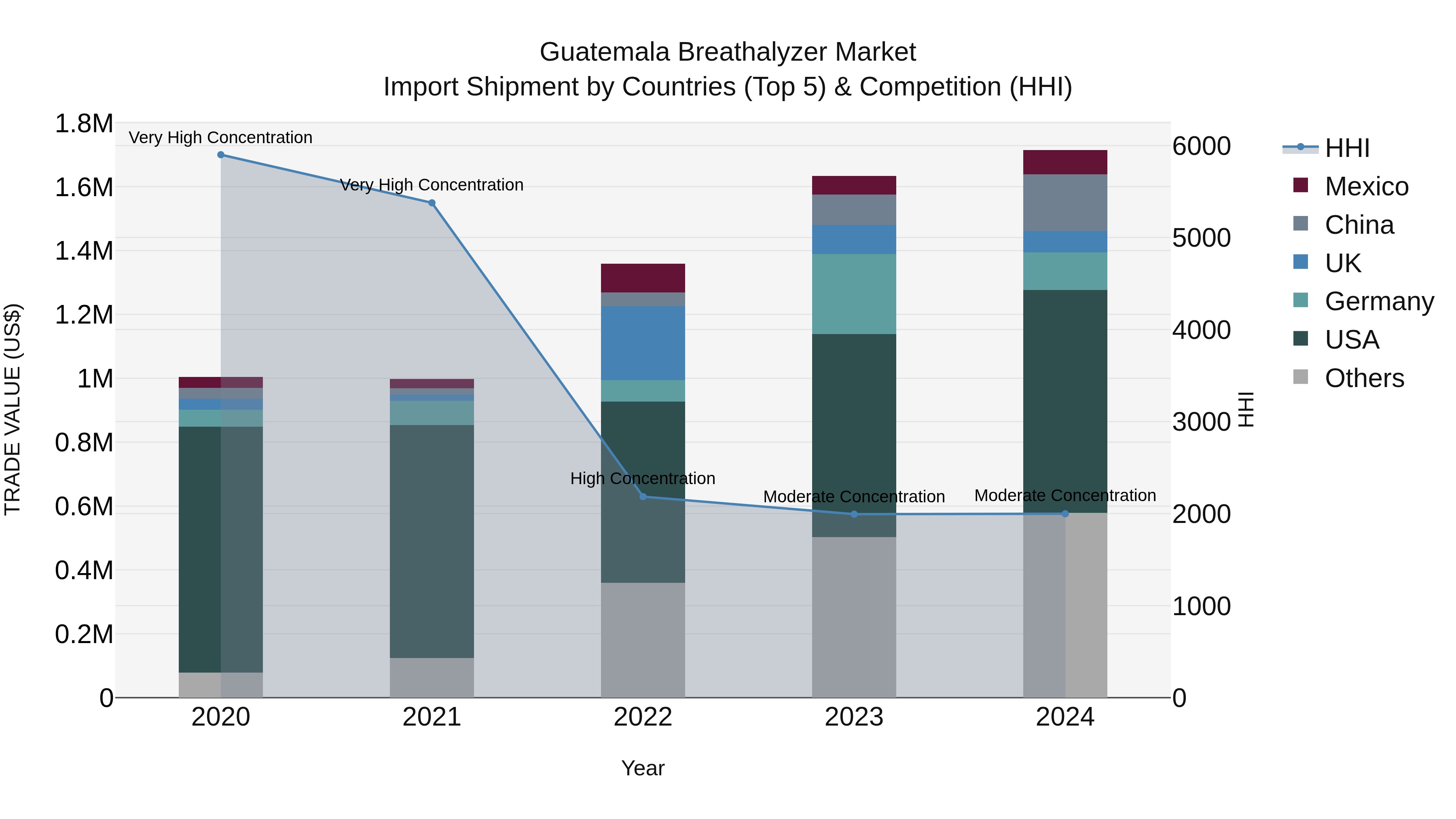 Guatemala Breathalyzer Market
Import Shipment by Countries (Top 5) & Competition (HHI)

TRADE VALUE (US$)

1.8M
1.6M
1.4M
1.2M
1M
0.8M
0.6M
0.4M
0.2M
0

Very High Concentration
Very High Concentration
High Concentration
Moderate Concentration
Moderate Concentration

2020
2021
2022
2023
2024

Year

6000
5000
4000
3000
2000
1000
0

HHI

HHI
Mexico
China
UK
Germany
USA
Others